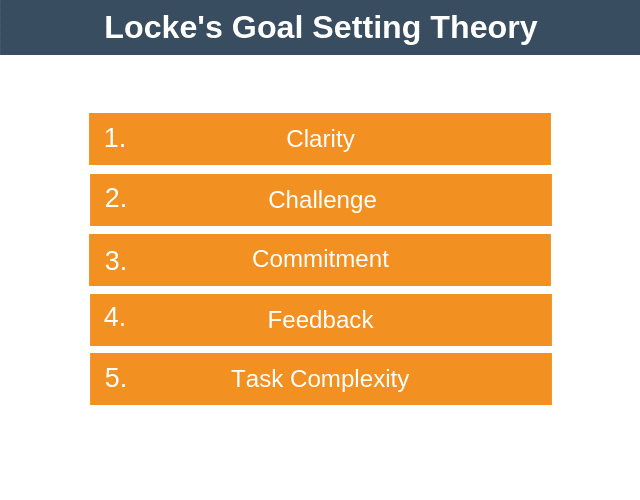 Locke's Goal Setting Theory

1. Clarity

2. Challenge

3. Commitment

4. Feedback

5. Task Complexity